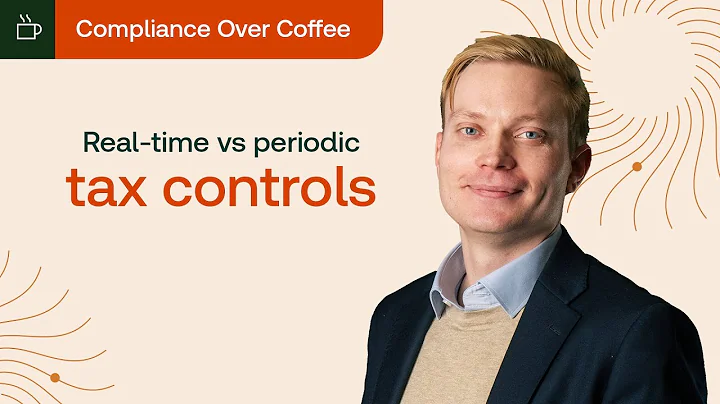 Compliance Over Coffee

Real-time vs periodic
tax controls